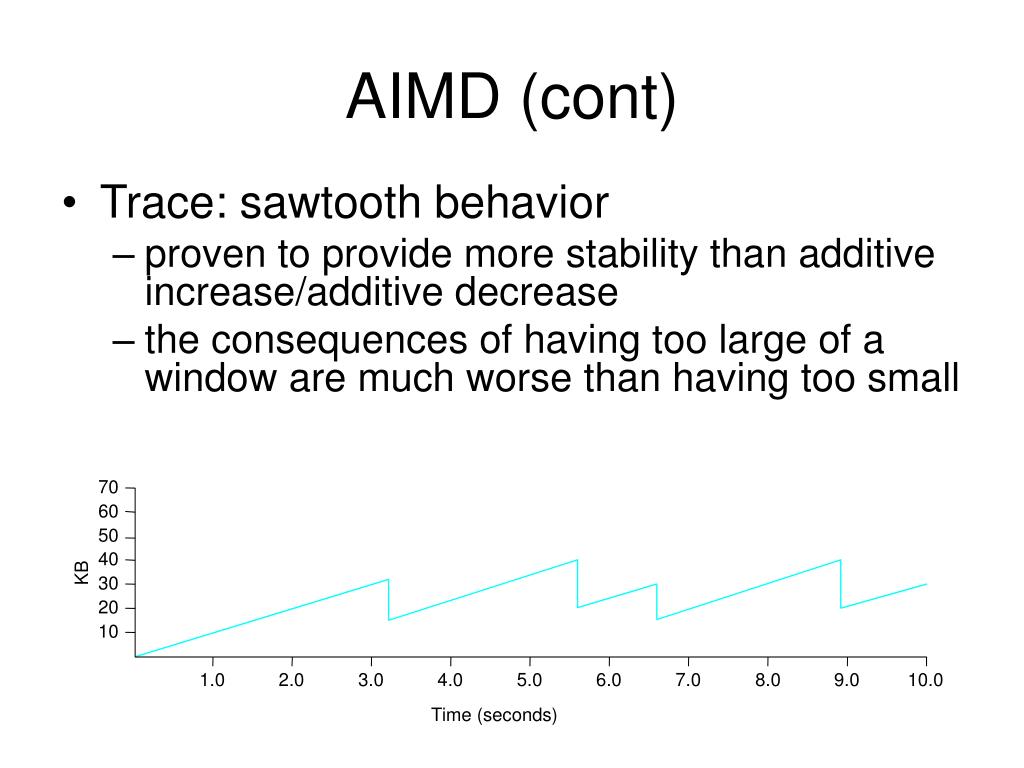 AIMD (cont)

• Trace: sawtooth behavior
– proven to provide more stability than additive increase/additive decrease
– the consequences of having too large of a window are much worse than having too small

70
60
50
40
30
20
10
KB
1.0 2.0 3.0 4.0 5.0 6.0 7.0 8.0 9.0 10.0
Time (seconds)